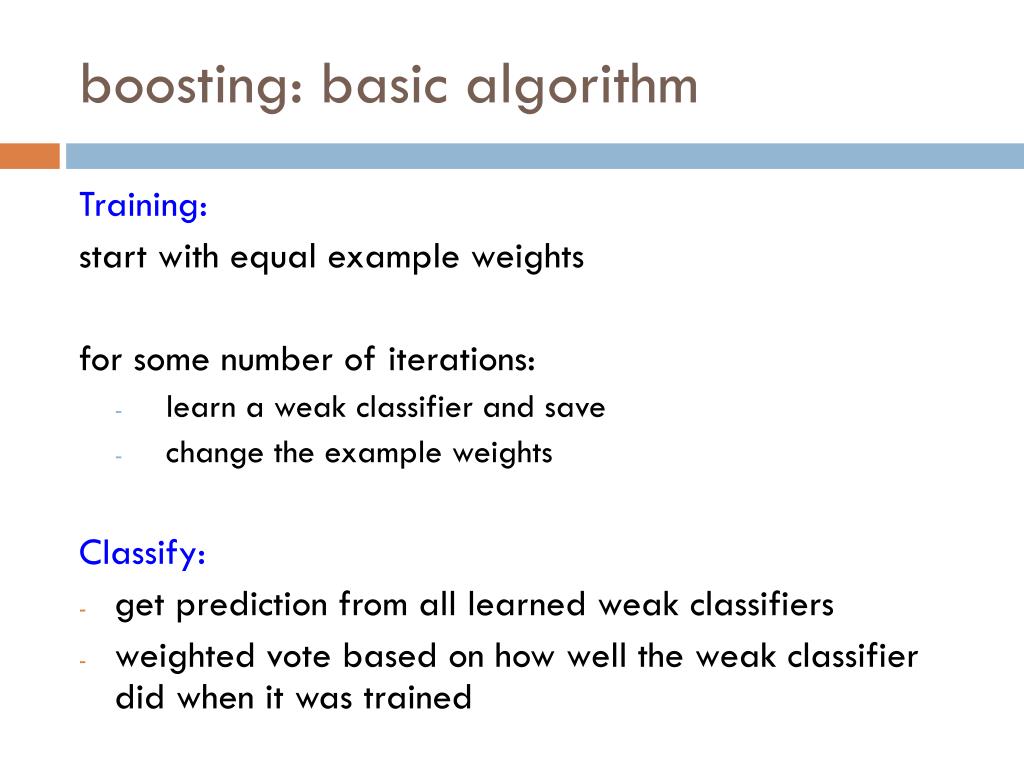 boosting: basic algorithm

Training:
start with equal example weights

for some number of iterations:
- learn a weak classifier and save
- change the example weights

Classify:
- get prediction from all learned weak classifiers
- weighted vote based on how well the weak classifier did when it was trained